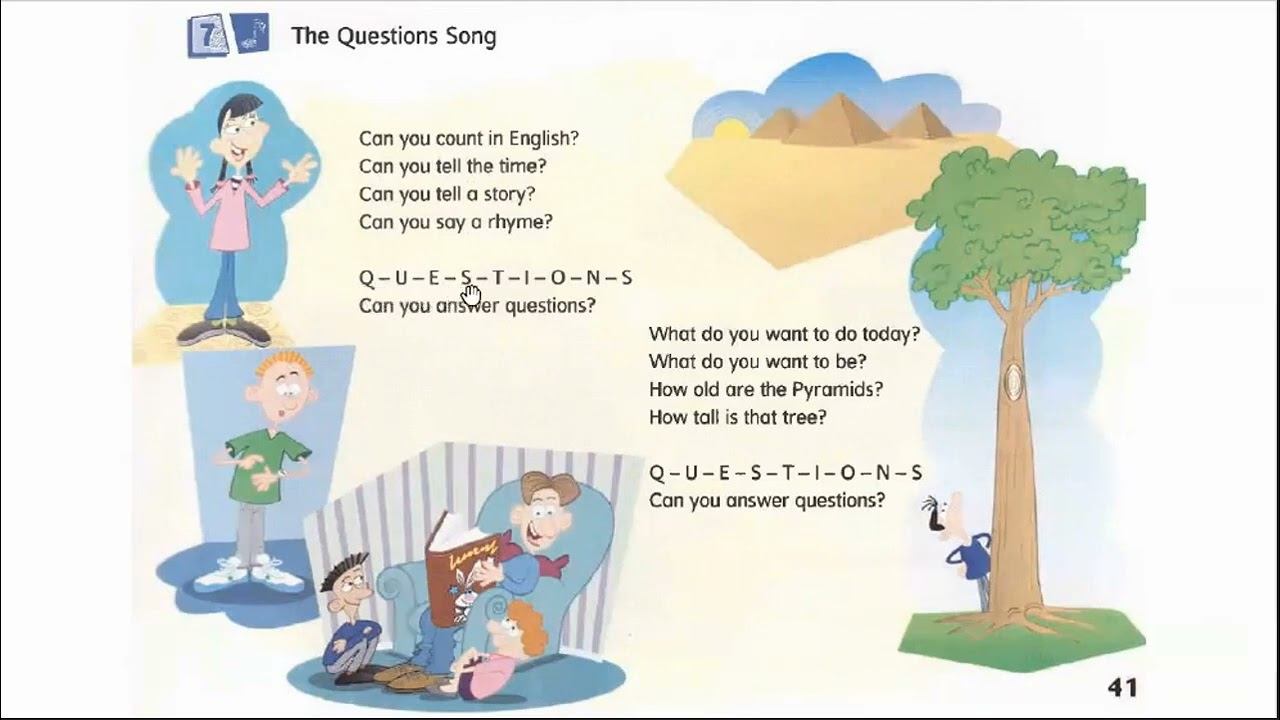 7

The Questions Song

Can you count in English?
Can you tell the time?
Can you tell a story?
Can you say a rhyme?

Q – U – E – S – T – I – O – N – S
Can you answer questions?

What do you want to do today?
What do you want to be?
How old are the Pyramids?
How tall is that tree?

Q – U – E – S – T – I – O – N – S
Can you answer questions?

41